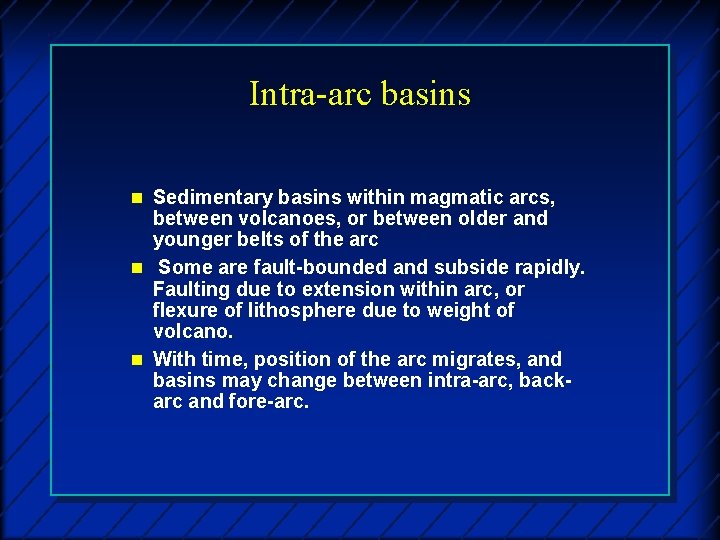 Intra-arc basins

- Sedimentary basins within magmatic arcs, between volcanoes, or between older and younger belts of the arc
- Some are fault-bounded and subside rapidly. Faulting due to extension within arc, or flexure of lithosphere due to weight of volcano.
- With time, position of the arc migrates, and basins may change between intra-arc, back-arc and fore-arc.